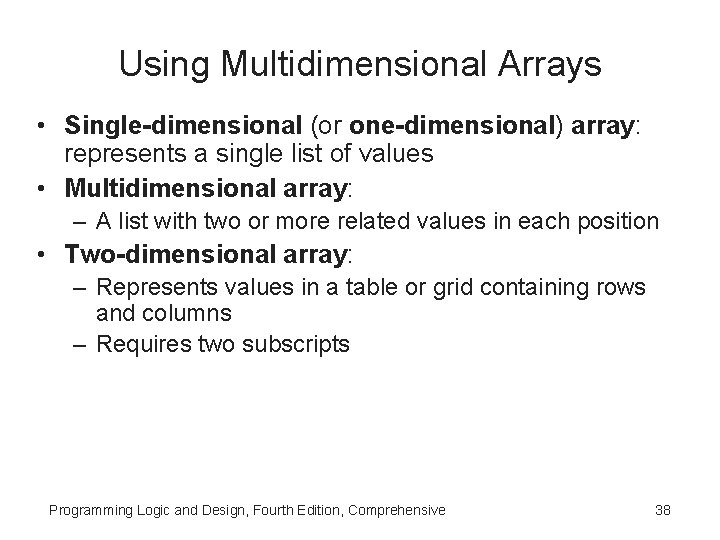 Using Multidimensional Arrays

• Single-dimensional (or one-dimensional) array: represents a single list of values
• Multidimensional array:
– A list with two or more related values in each position
• Two-dimensional array:
– Represents values in a table or grid containing rows and columns
– Requires two subscripts

Programming Logic and Design, Fourth Edition, Comprehensive

38